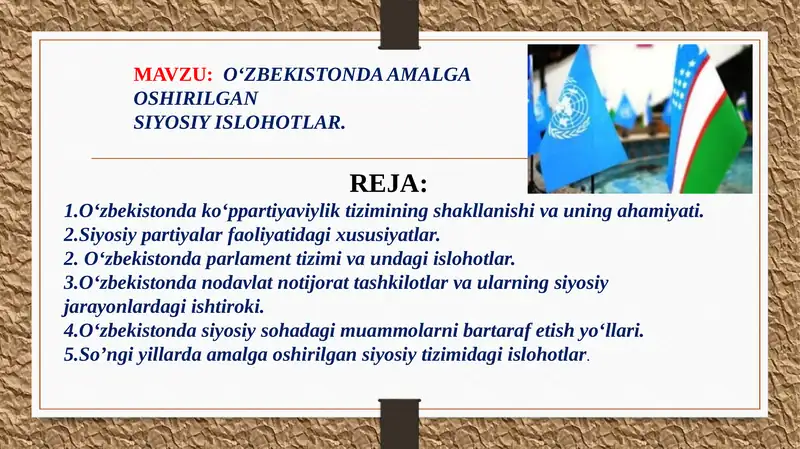 MAVZU: O‘ZBEKISTONDA AMALGA OSHIRILGAN SIYOSIY ISLOHOTLAR.

REJA:

1.O‘zbekistonda ko‘ppartiyaviylik tizimining shakllanishi va uning ahamiyati.
2.Siyosiy partiyalar faoliyatidagi xususiyatlar.
2. O‘zbekistonda parlament tizimi va undagi islohotlar.
3.O‘zbekistonda nodavlat notijorat tashkilotlar va ularning siyosiy jarayonlardagi ishtiroki.
4.O‘zbekistonda siyosiy sohadagi muammolarni bartaraf etish yo‘llari.
5.So’ngi yillarda amalga oshirilgan siyosiy tizimidagi islohotlar.